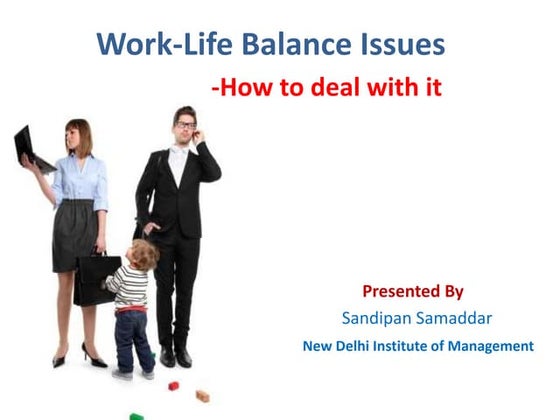 Work-Life Balance Issues

-How to deal with it

Presented By

Sandipan Samaddar

New Delhi Institute of Management